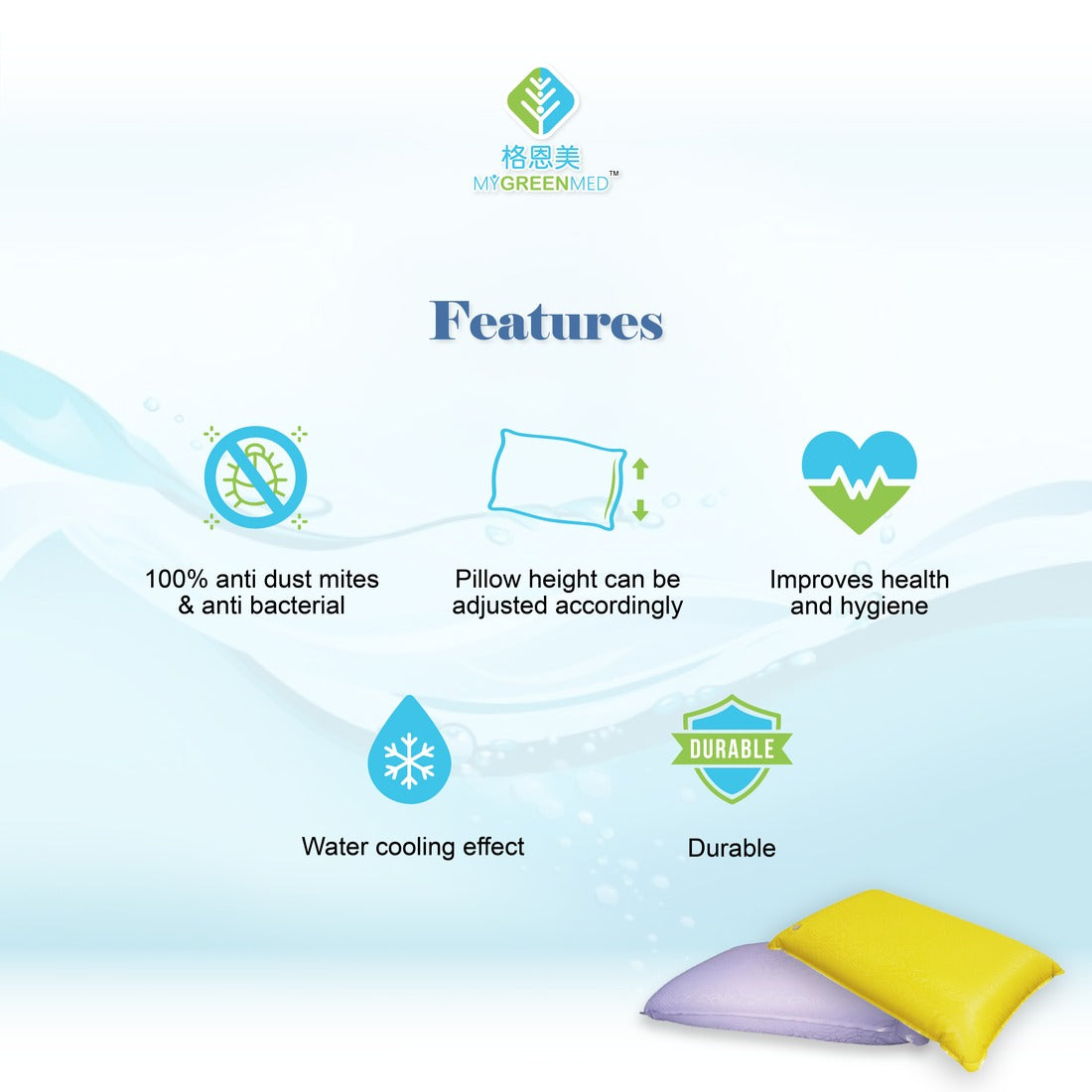 格恩美
MYGREENMED™

Features

100% anti dust mites & anti bacterial

Pillow height can be adjusted accordingly

Improves health and hygiene

Water cooling effect

DURABLE

Durable